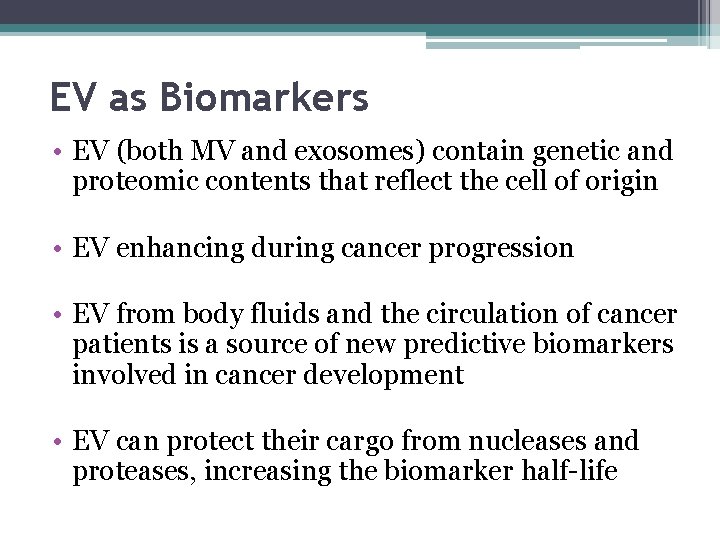 EV as Biomarkers

• EV (both MV and exosomes) contain genetic and proteomic contents that reflect the cell of origin

• EV enhancing during cancer progression

• EV from body fluids and the circulation of cancer patients is a source of new predictive biomarkers involved in cancer development

• EV can protect their cargo from nucleases and proteases, increasing the biomarker half-life